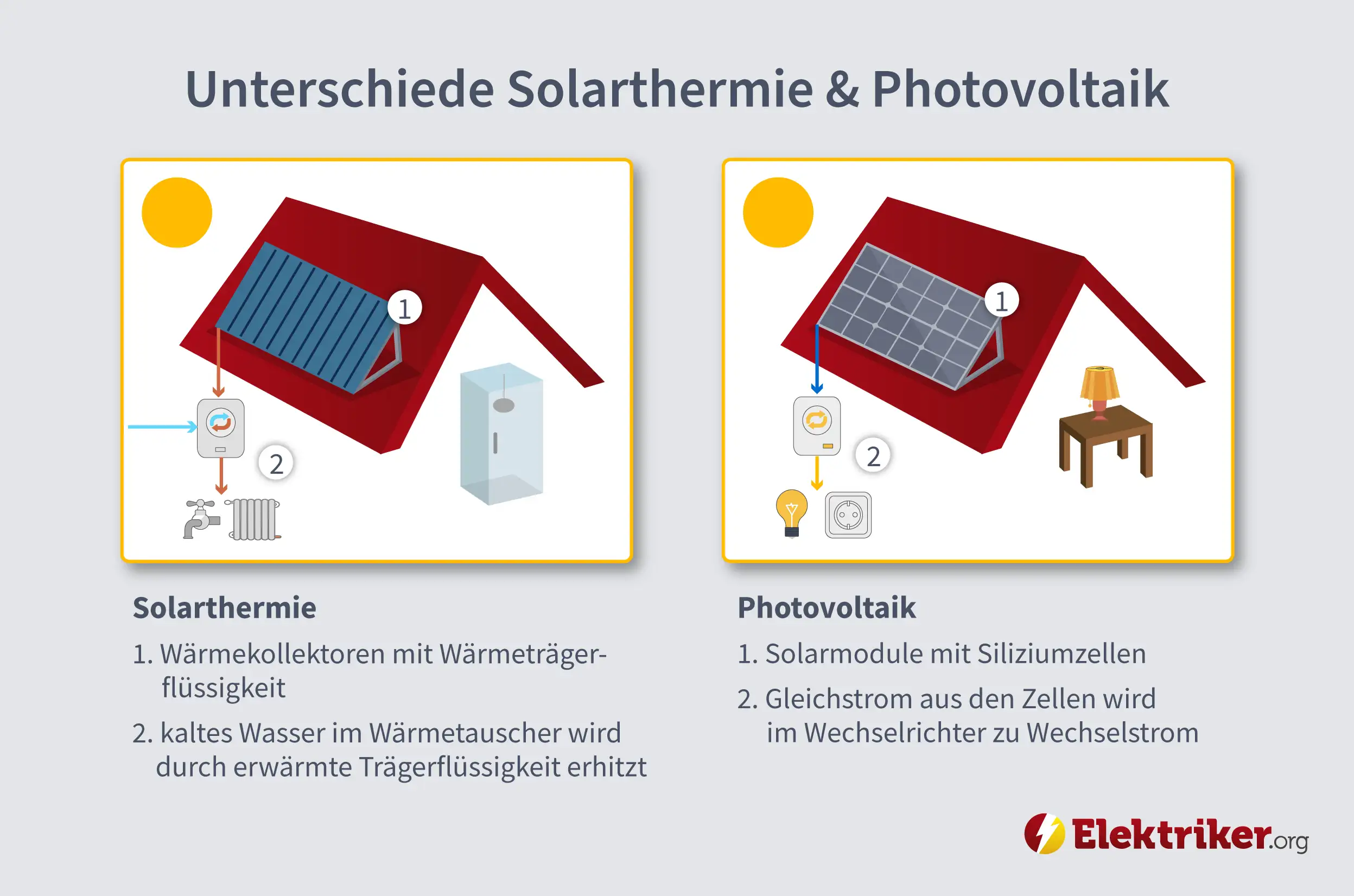 Unterschiede Solarthermie & Photovoltaik

1

2

1

2

Solarthermie

1. Wärmekollektoren mit Wärmeträgerflüssigkeit

2. kaltes Wasser im Wärmetauscher wird durch erwärmte Trägerflüssigkeit erhitzt

Photovoltaik

1. Solarmodule mit Siliziumzellen

2. Gleichstrom aus den Zellen wird im Wechselrichter zu Wechselstrom

Elektriker.org